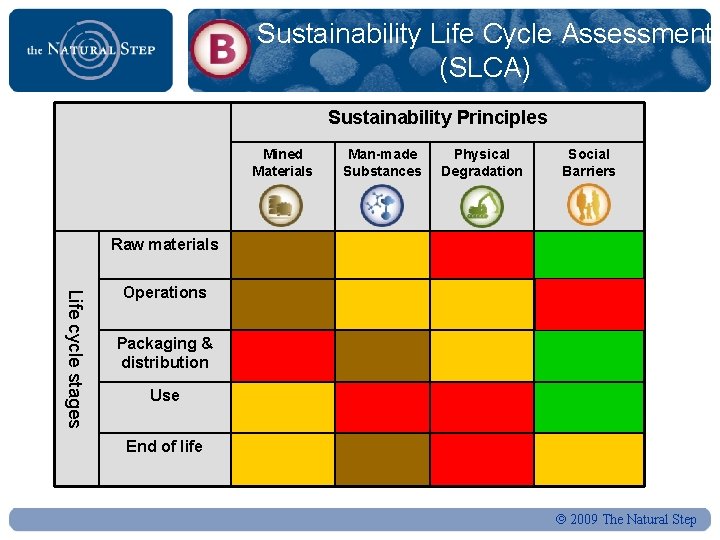 the NATURAL STEP

B Sustainability Life Cycle Assessment (SLCA)

| | | Sustainability Principles | | | |
|---|---|---|---|---|---|
| | | Mined Materials | Man-made Substances | Physical Degradation | Social Barriers |
| Life cycle stages | Raw materials | | | | |
| | Operations | | | | |
| | Packaging & distribution | | | | |
| | Use | | | | |
| | End of life | | | | |

© 2009 The Natural Step